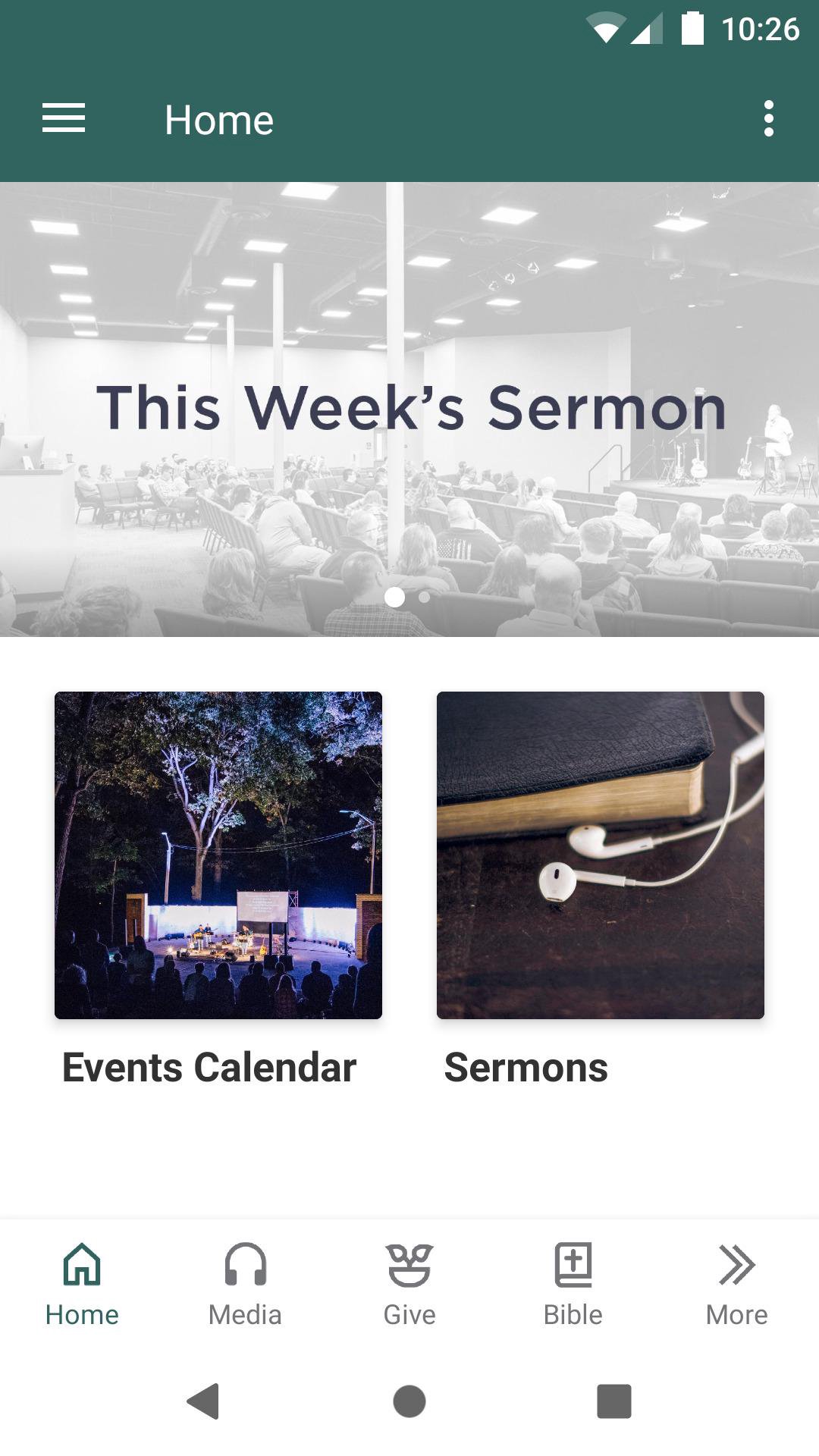 10:26

Home

This Week's Sermon

Events Calendar

Sermons

Home
Media
Give
Bible
More